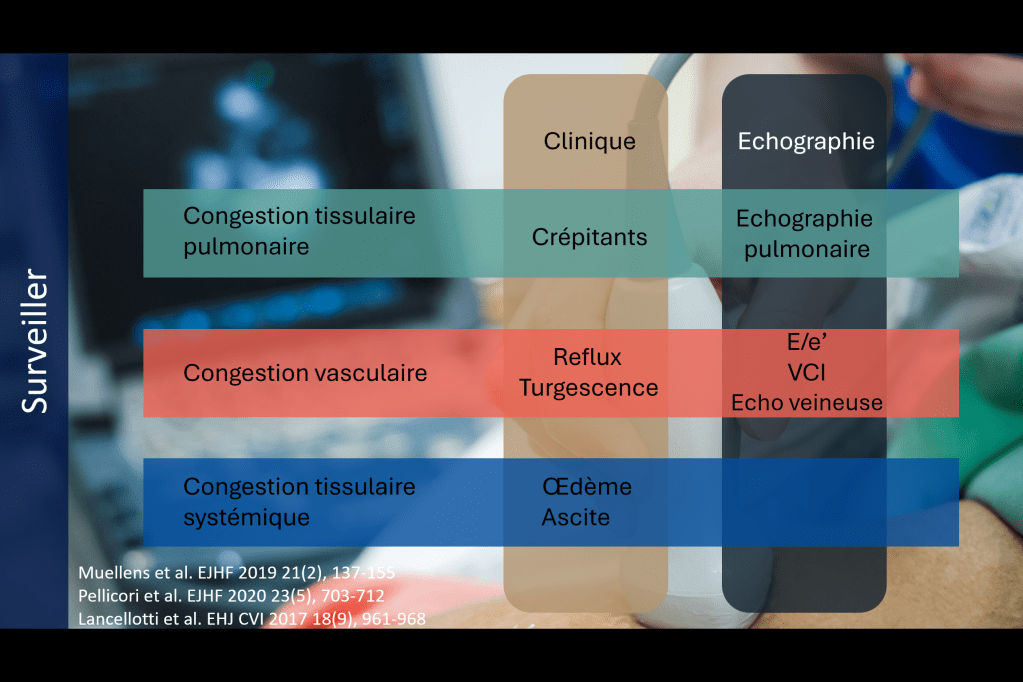 Surveiller

| | Clinique | Echographie |
|---|---|---|
| Congestion tissulaire pulmonaire | Crépitants | Echographie pulmonaire |
| Congestion vasculaire | Reflux Turgescence | E/e' VCI Echo veineuse |
| Congestion tissulaire systémique | Œdème Ascite | |

Muellens et al. EJHF 2019 21(2), 137-155
Pellicori et al. EJHF 2020 23(5), 703-712
Lancellotti et al. EHJ CVI 2017 18(9), 961-968